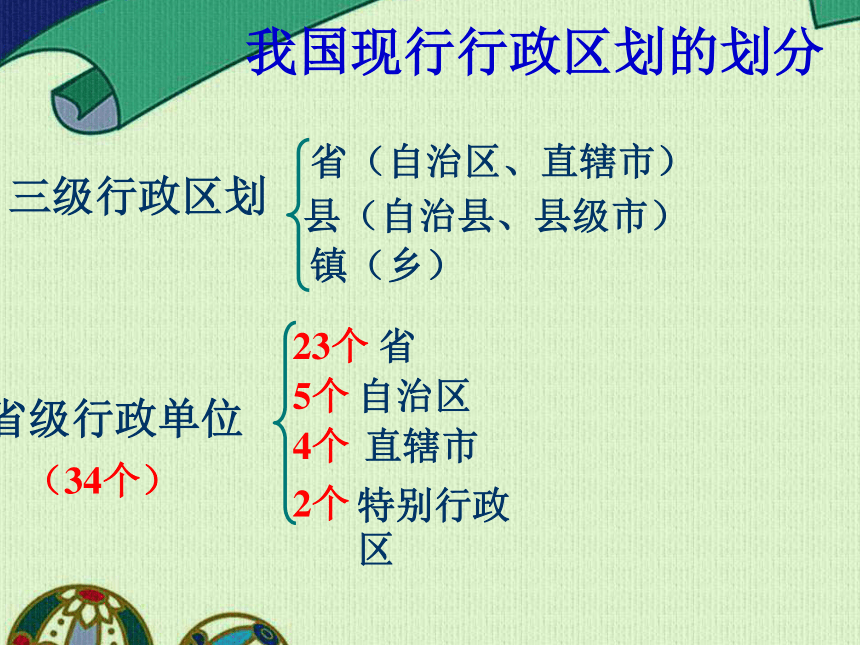 我国现行行政区划的划分

三级行政区划

省（自治区、直辖市）
县（自治县、县级市）
镇（乡）

省级行政单位
（34个）

23个 省
5个 自治区
4个 直辖市
2个 特别行政区